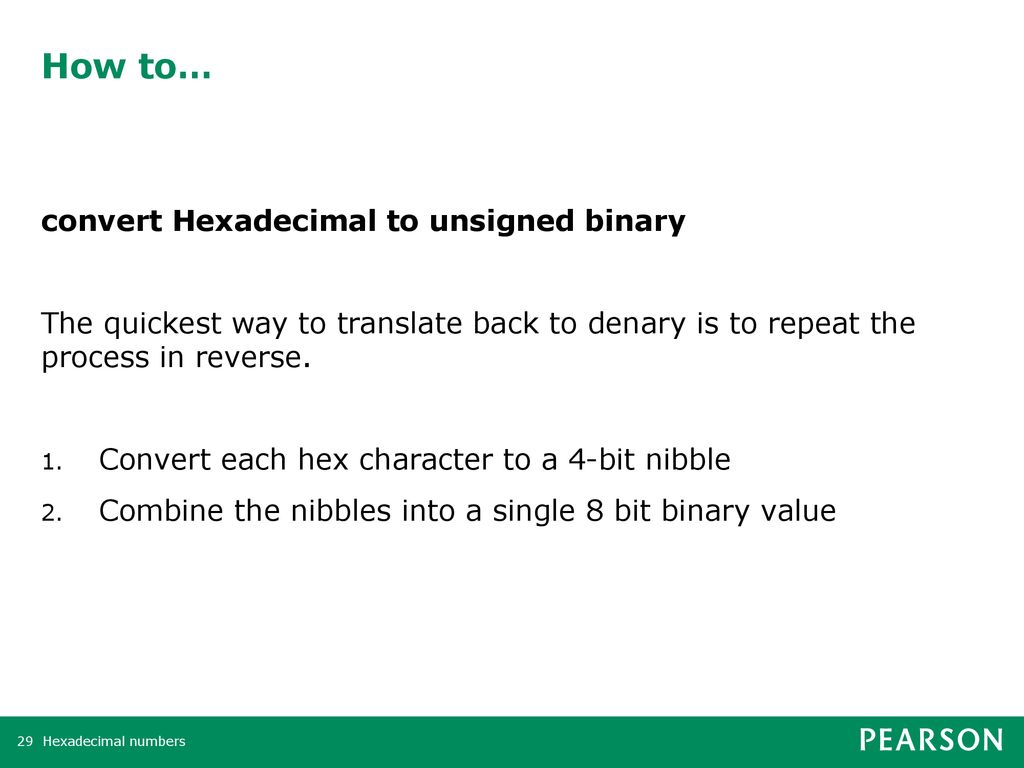 How to…

convert Hexadecimal to unsigned binary

The quickest way to translate back to denary is to repeat the process in reverse.

1. Convert each hex character to a 4-bit nibble
2. Combine the nibbles into a single 8 bit binary value

29 Hexadecimal numbers

PEARSON